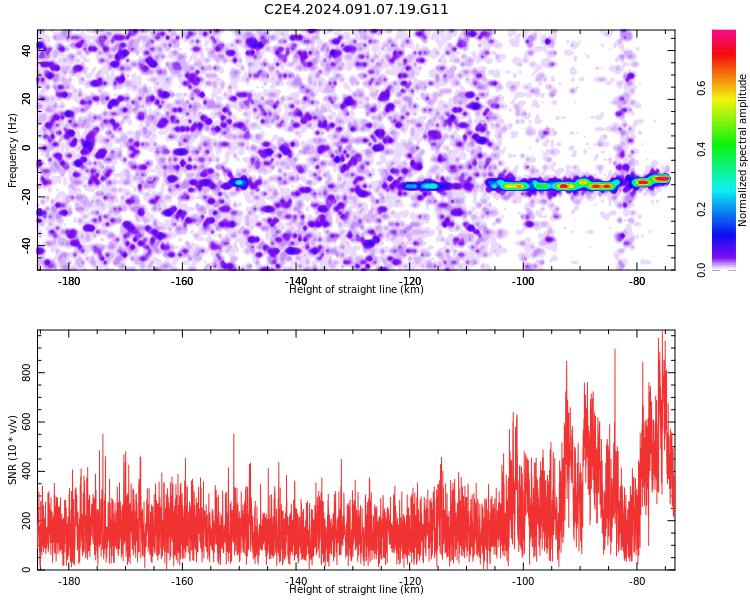 C2E4.2024.091.07.19.G11

Frequency (Hz)
40
20
0
-20
-40

-180
-160
-140
-120
-100
-80
Height of straight line (km)

Normalized spectral amplitude
0.0
0.2
0.4
0.6

SNR (10 * v/v)
800
600
400
200
0

-180
-160
-140
-120
-100
-80
Height of straight line (km)